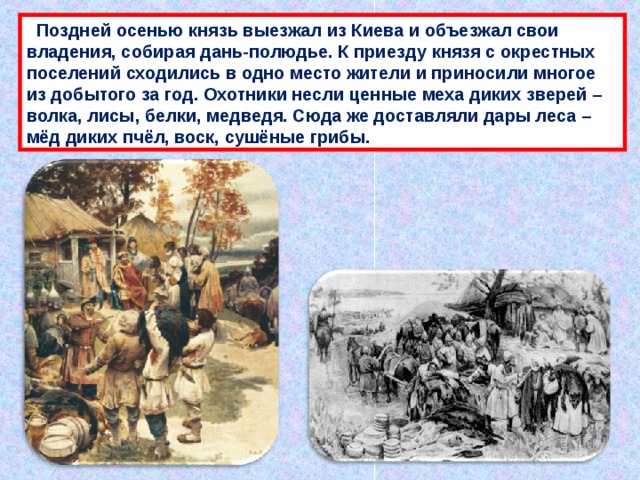 Поздней осенью князь выезжал из Киева и объезжал свои владения, собирая дань-полюдье. К приезду князя с окрестных поселений сходились в одно место жители и приносили многое из добытого за год. Охотники несли ценные меха диких зверей – волка, лисы, белки, медведя. Сюда же доставляли дары леса – мёд диких пчёл, воск, сушёные грибы.